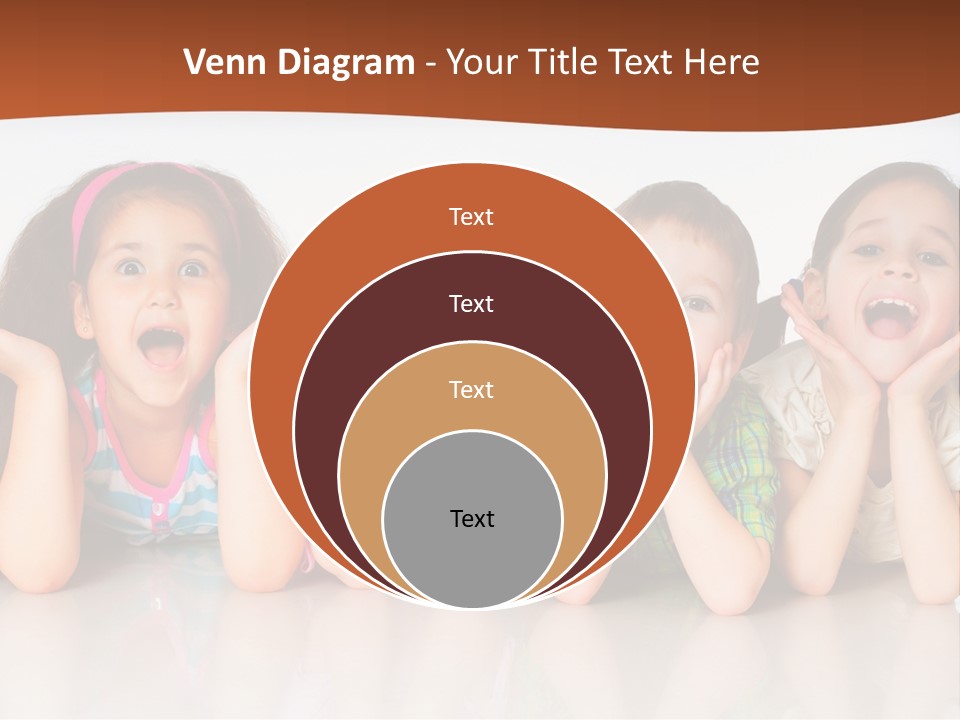 Venn Diagram - Your Title Text Here

Text

Text

Text

Text